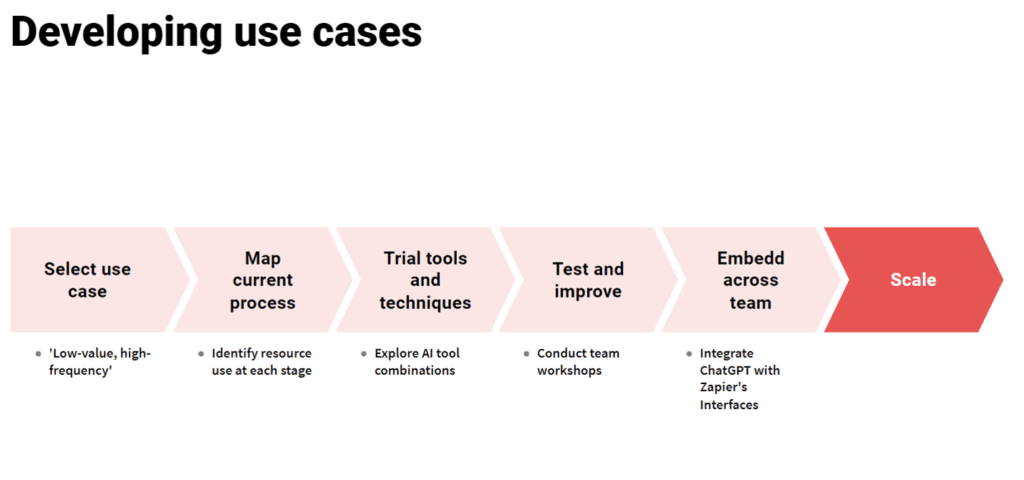 Developing use cases

Select use case

Map current process

Trial tools and techniques

Test and improve

Embedd across team

Scale

- 'Low-value, high-frequency'

- Identify resource use at each stage

- Explore AI tool combinations

- Conduct team workshops

- Integrate ChatGPT with Zapier's Interfaces